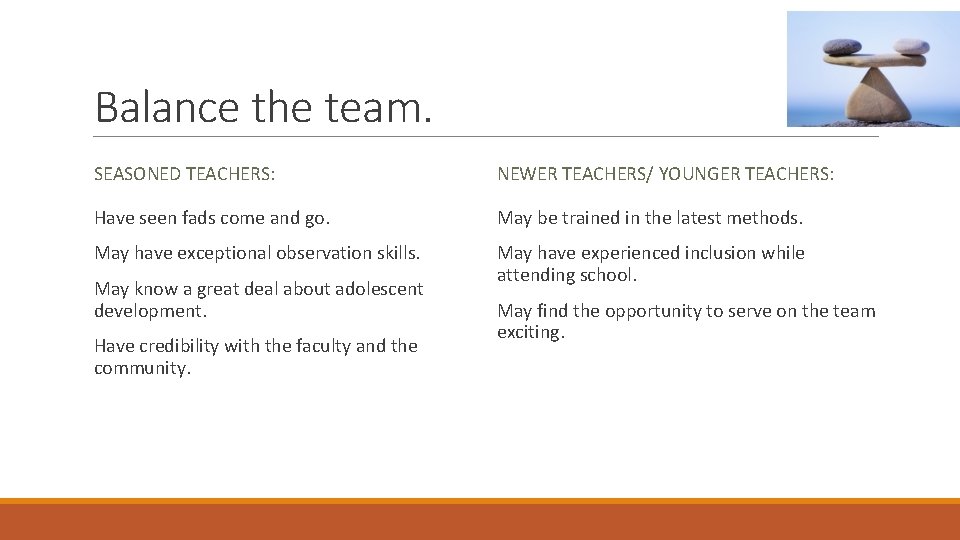 Balance the team.

SEASONED TEACHERS:

Have seen fads come and go.

May have exceptional observation skills.

May know a great deal about adolescent development.

Have credibility with the faculty and the community.

NEWER TEACHERS/ YOUNGER TEACHERS:

May be trained in the latest methods.

May have experienced inclusion while attending school.

May find the opportunity to serve on the team exciting.